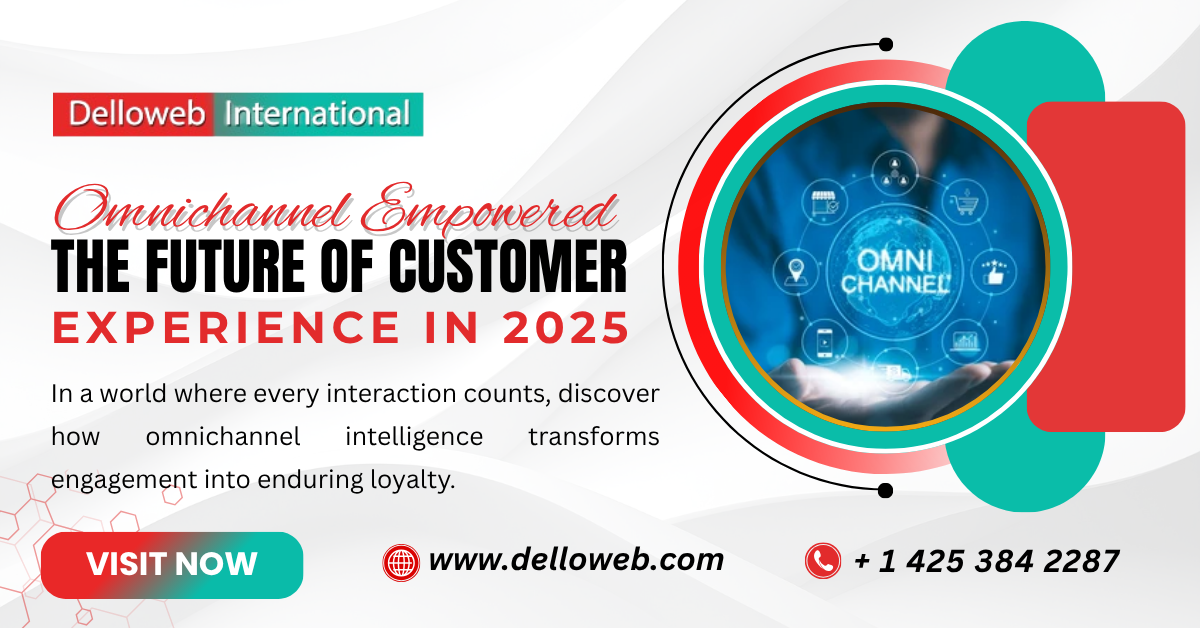 Delloweb International

Omnichannel Empowered
THE FUTURE OF CUSTOMER
EXPERIENCE IN 2025

In a world where every interaction counts, discover how omnichannel intelligence transforms engagement into enduring loyalty.

OMNI CHANNEL

VISIT NOW

www.delloweb.com

+ 1 425 384 2287